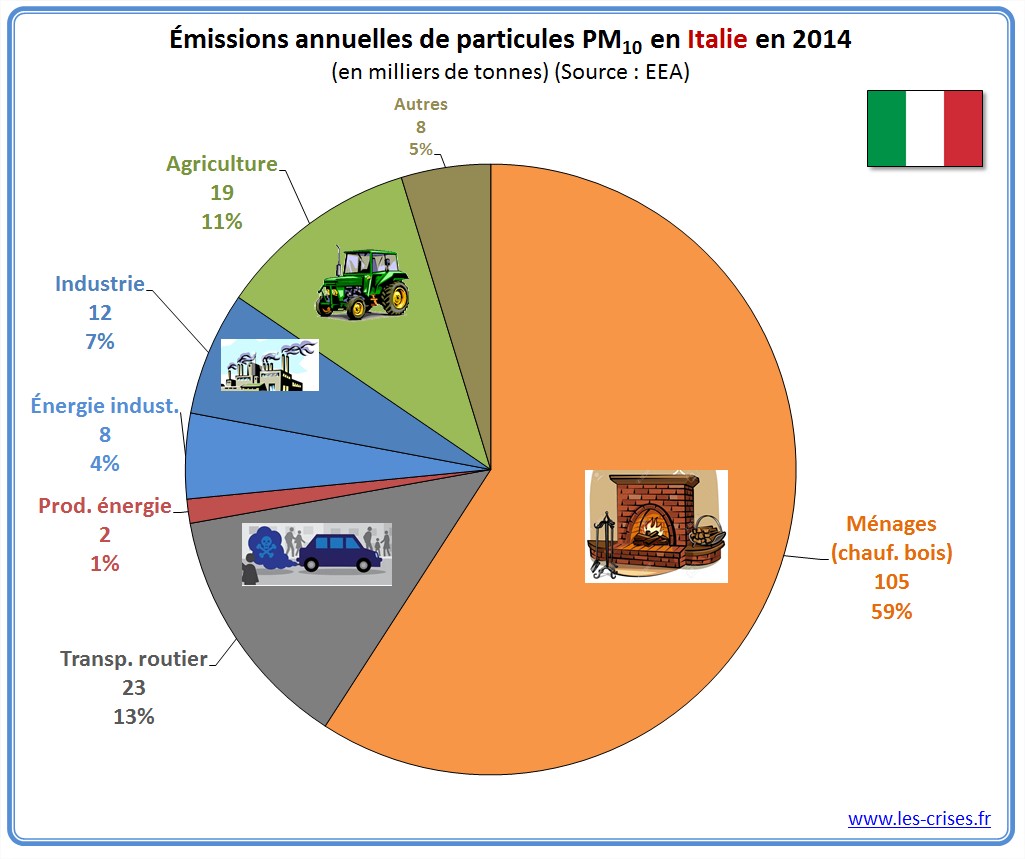 Émissions annuelles de particules $PM_{10}$ en Italie en 2014
(en milliers de tonnes) (Source : EEA)

Autres
8
5%

Agriculture
19
11%

Industrie
12
7%

Énergie indust.
8
4%

Prod. énergie
2
1%

Transp. routier
23
13%

Ménages
(chauf. bois)
105
59%

www.les-crises.fr